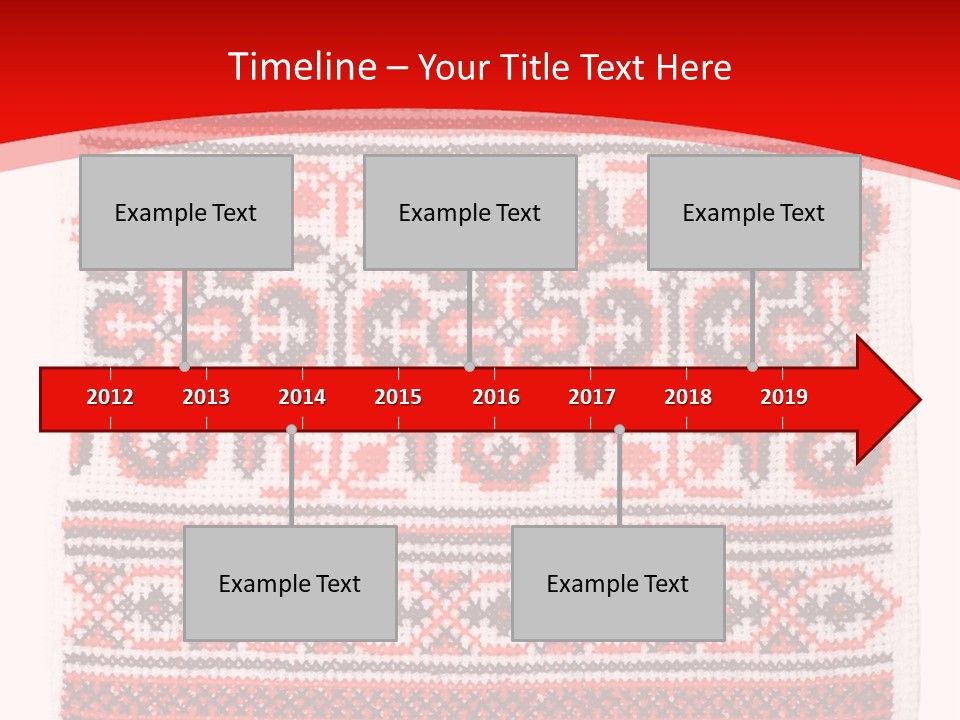 Timeline – Your Title Text Here

Example Text

Example Text

Example Text

2012 2013 2014 2015 2016 2017 2018 2019

Example Text

Example Text